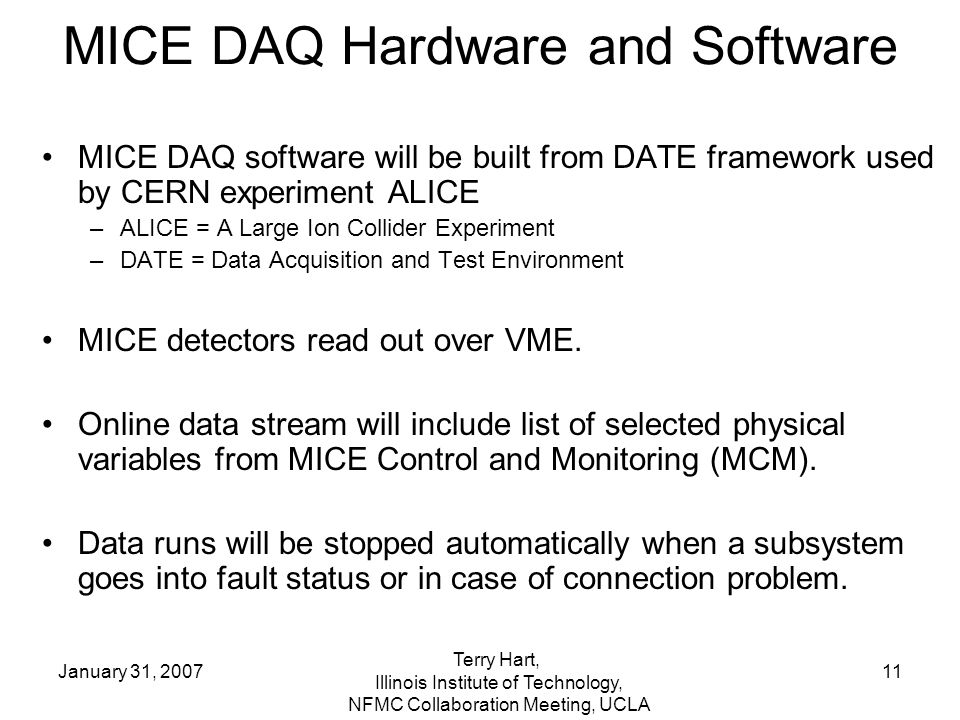 MICE DAQ Hardware and Software

• MICE DAQ software will be built from DATE framework used by CERN experiment ALICE
– ALICE = A Large Ion Collider Experiment
– DATE = Data Acquisition and Test Environment

• MICE detectors read out over VME.

• Online data stream will include list of selected physical variables from MICE Control and Monitoring (MCM).

• Data runs will be stopped automatically when a subsystem goes into fault status or in case of connection problem.

January 31, 2007

Terry Hart, Illinois Institute of Technology, NFMC Collaboration Meeting, UCLA

11